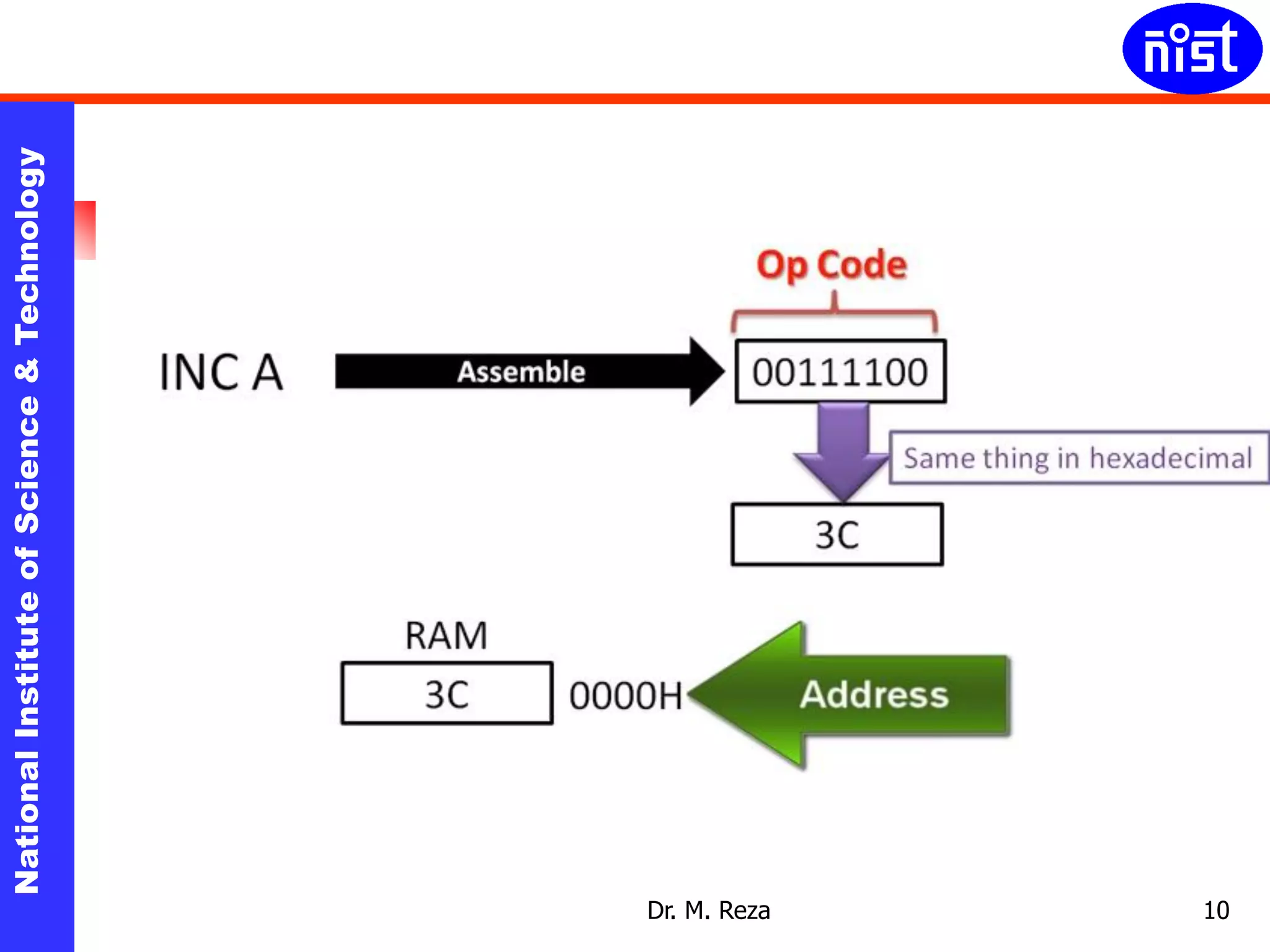 nist

National Institute of Science & Technology

Op Code

INC A

Assemble

00111100

Same thing in hexadecimal

3C

RAM

3C

0000H

Address

Dr. M. Reza

10